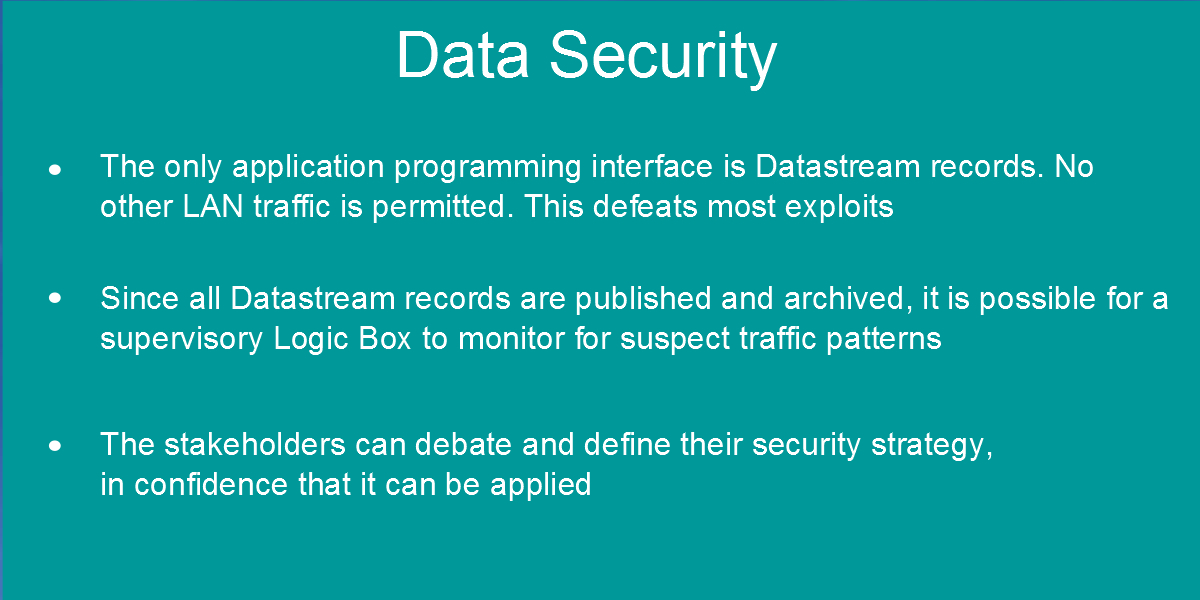 Data Security

• The only application programming interface is Datastream records. No other LAN traffic is permitted. This defeats most exploits

• Since all Datastream records are published and archived, it is possible for a supervisory Logic Box to monitor for suspect traffic patterns

• The stakeholders can debate and define their security strategy, in confidence that it can be applied